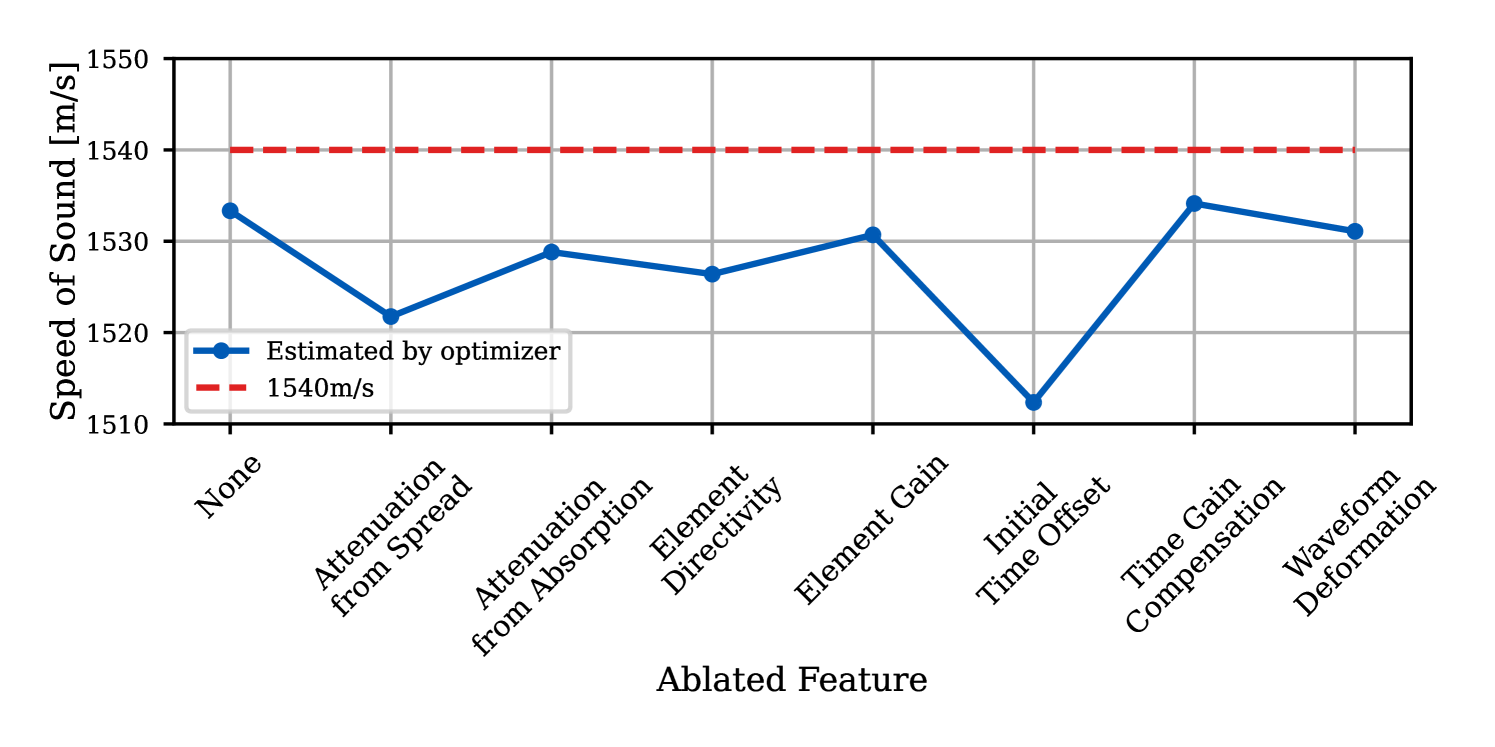 Speed of Sound [m/s]

1550
1540
1530
1520
1510

Estimated by optimizer
1540m/s

None
Attenuation from Spread
Attenuation from Absorption
Element Directivity
Element Gain
Initial Time Offset
Time Gain Compensation
Waveform Deformation

Ablated Feature